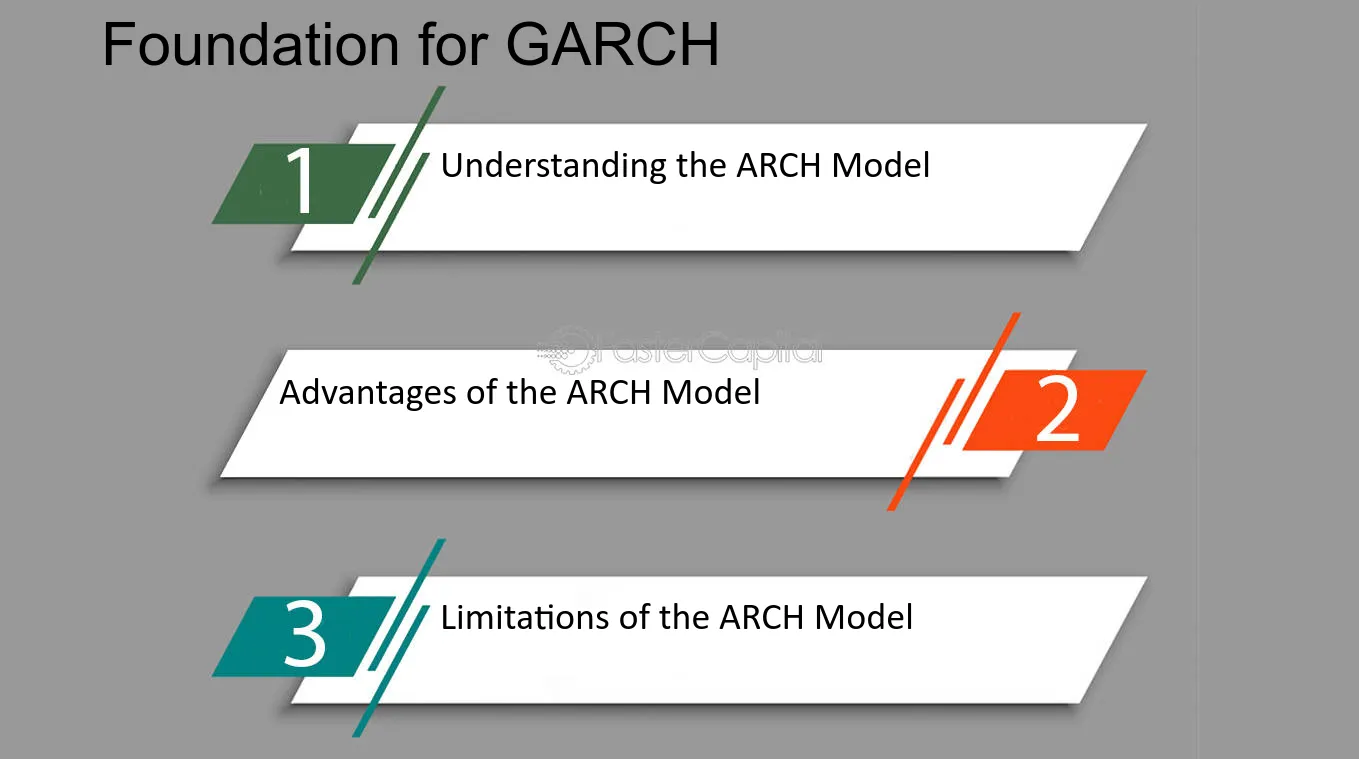 Foundation for GARCH

1

Understanding the ARCH Model

Advantages of the ARCH Model

2

3

Limitations of the ARCH Model

FasterCapital